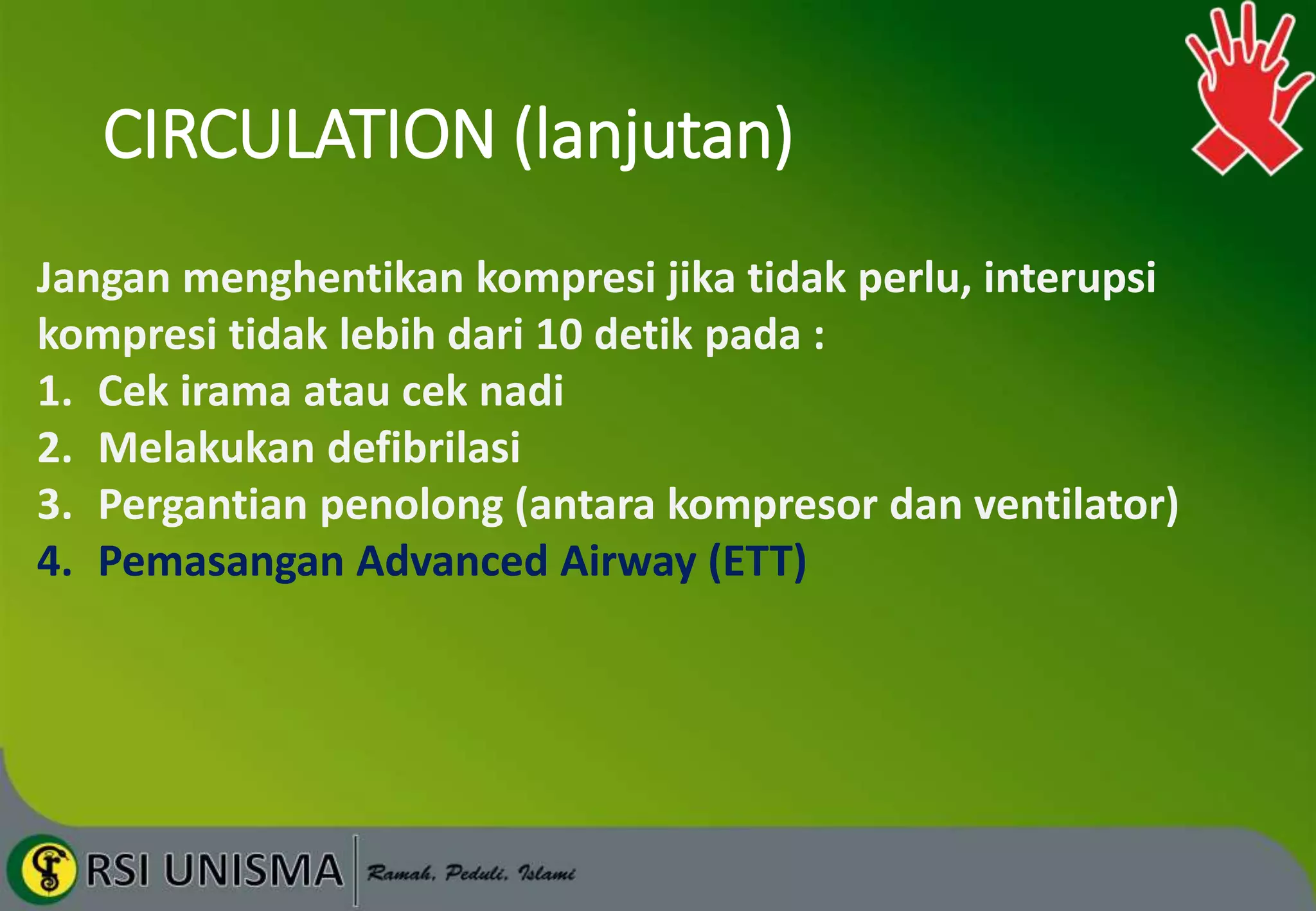 CIRCULATION (lanjutan)

Jangan menghentikan kompresi jika tidak perlu, interupsi kompresi tidak lebih dari 10 detik pada :
1. Cek irama atau cek nadi
2. Melakukan defibrilasi
3. Pergantian penolong (antara kompresor dan ventilator)
4. Pemasangan Advanced Airway (ETT)

RSI UNISMA Ramah, Peduli, Islami